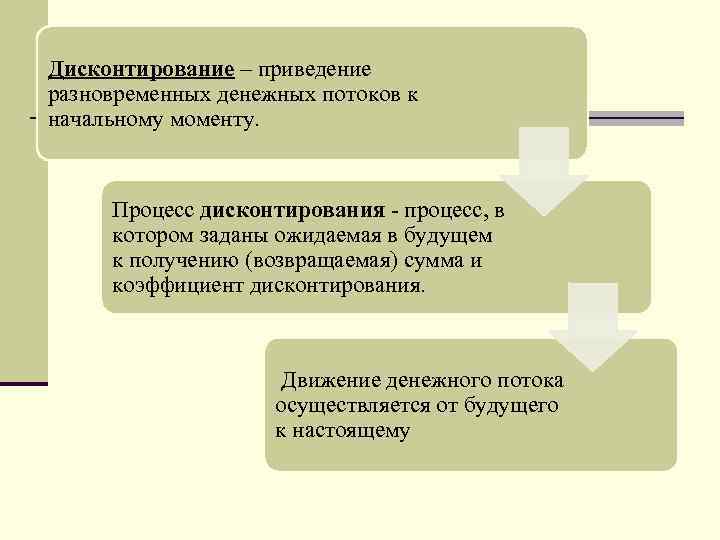 Дисконтирование – приведение разновременных денежных потоков к начальному моменту.

Процесс дисконтирования - процесс, в котором заданы ожидаемая в будущем к получению (возвращаемая) сумма и коэффициент дисконтирования.

Движение денежного потока осуществляется от будущего к настоящему